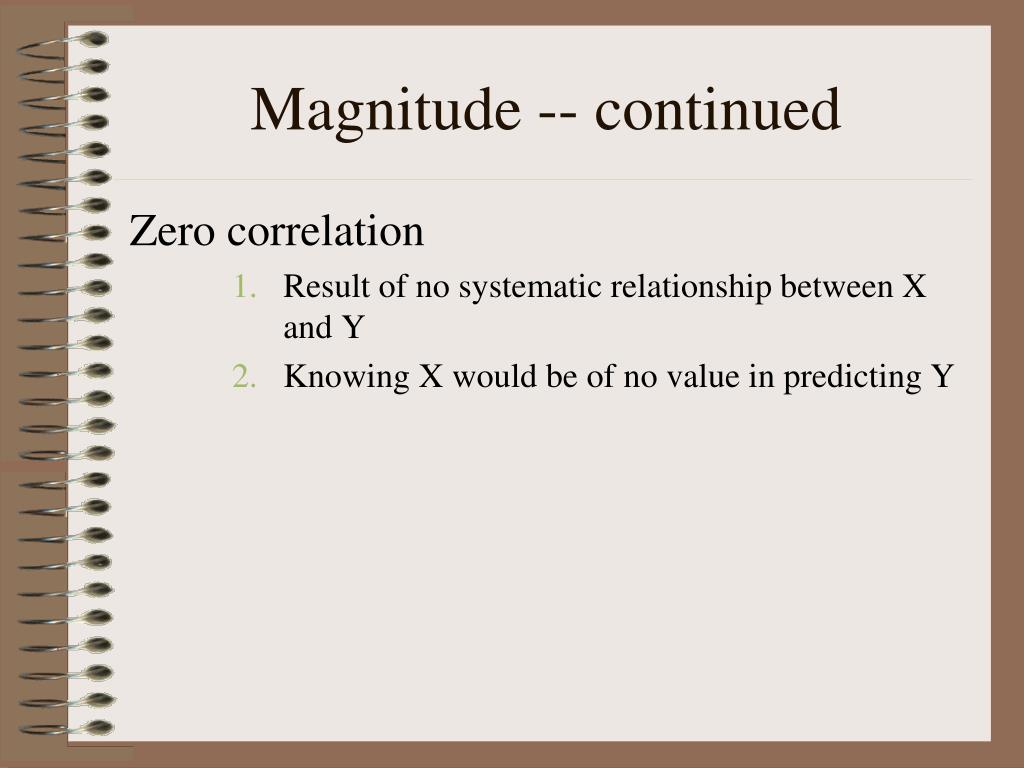 Magnitude -- continued

Zero correlation

1. Result of no systematic relationship between X and Y
2. Knowing X would be of no value in predicting Y